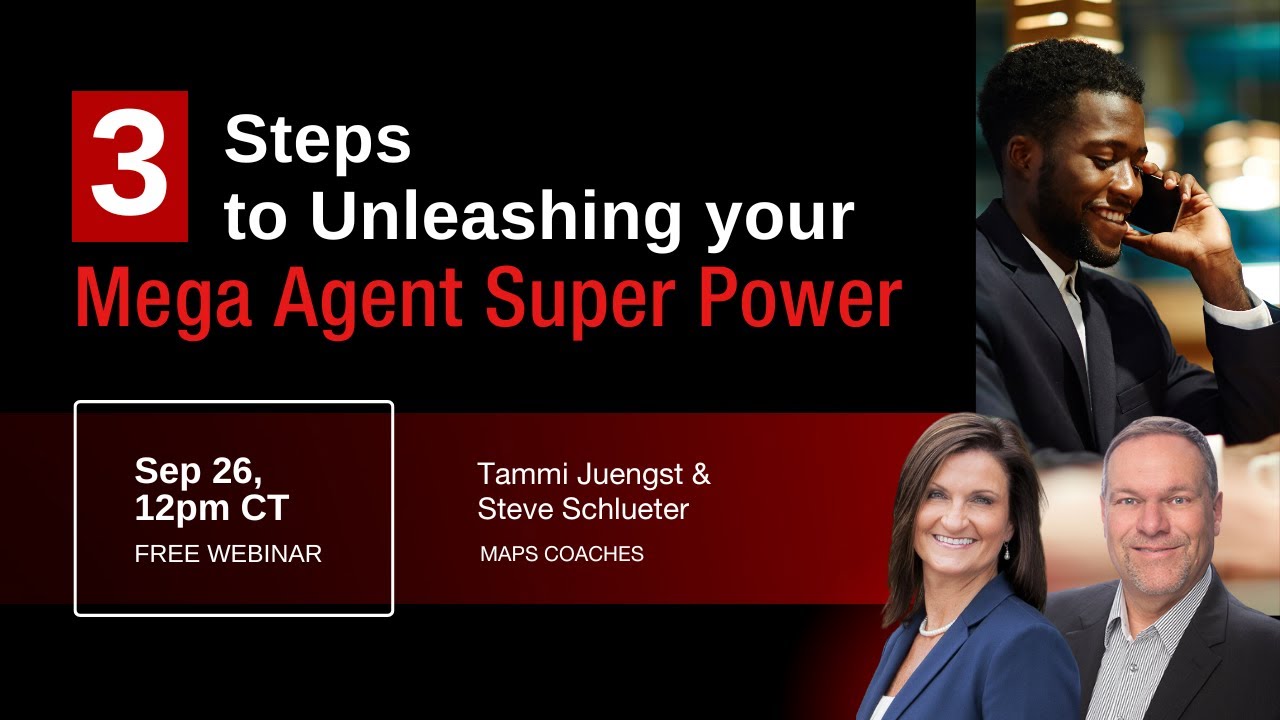 3 Steps to Unleashing your
Mega Agent Super Power

Sep 26,
12pm CT
FREE WEBINAR

Tammi Juengst &
Steve Schlueter
MAPS COACHES